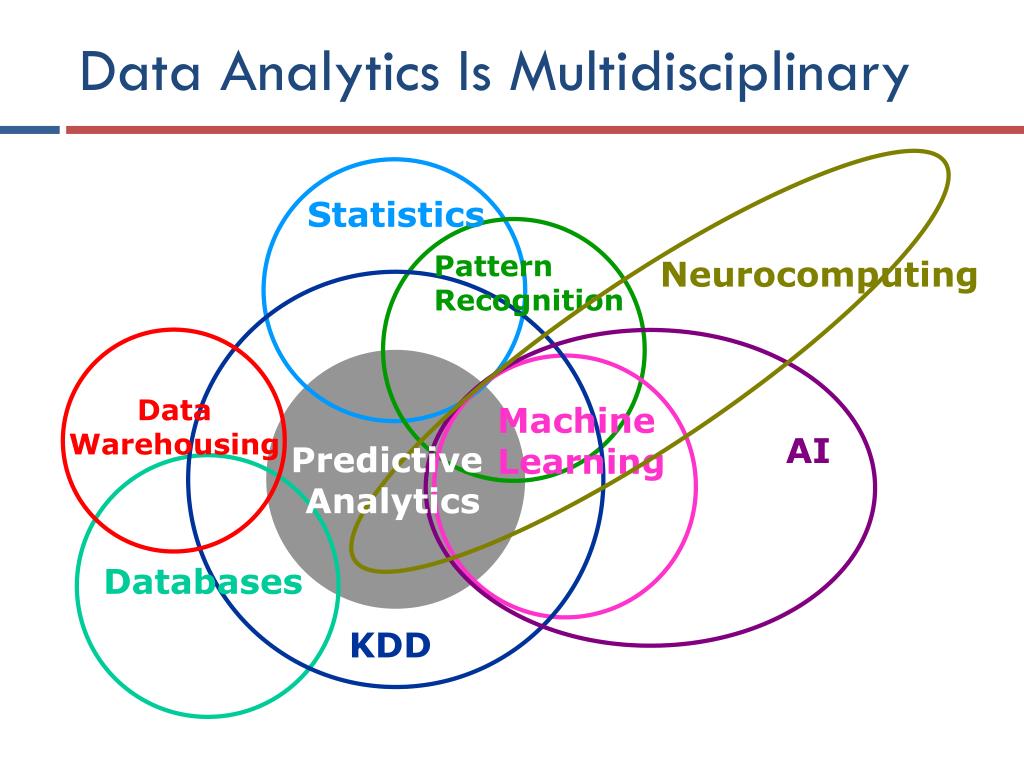 Data Analytics Is Multidisciplinary

Statistics

Pattern Recognition

Neurocomputing

Data Warehousing

Machine Learning

AI

Predictive Analytics

Databases

KDD